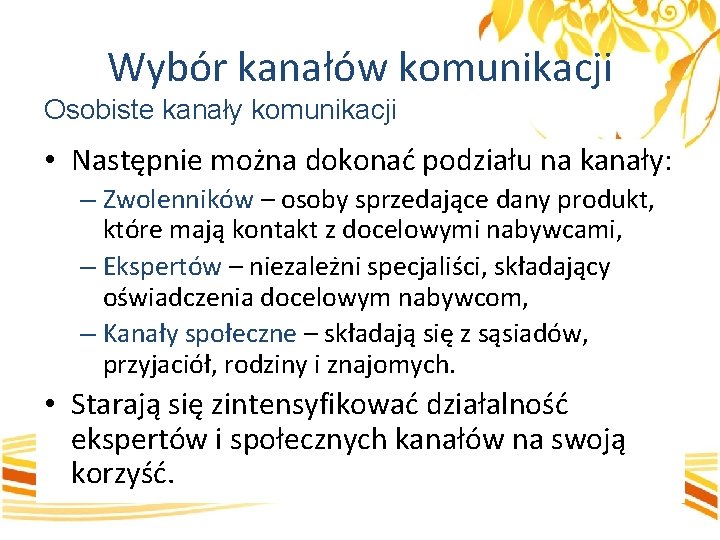 Wybór kanałów komunikacji
Osobiste kanały komunikacji

• Następnie można dokonać podziału na kanały:
– Zwolenników – osoby sprzedające dany produkt, które mają kontakt z docelowymi nabywcami,
– Ekspertów – niezależni specjaliści, składający oświadczenia docelowym nabywcom,
– Kanały społeczne – składają się z sąsiadów, przyjaciół, rodziny i znajomych.
• Starają się zintensyfikować działalność ekspertów i społecznych kanałów na swoją korzyść.